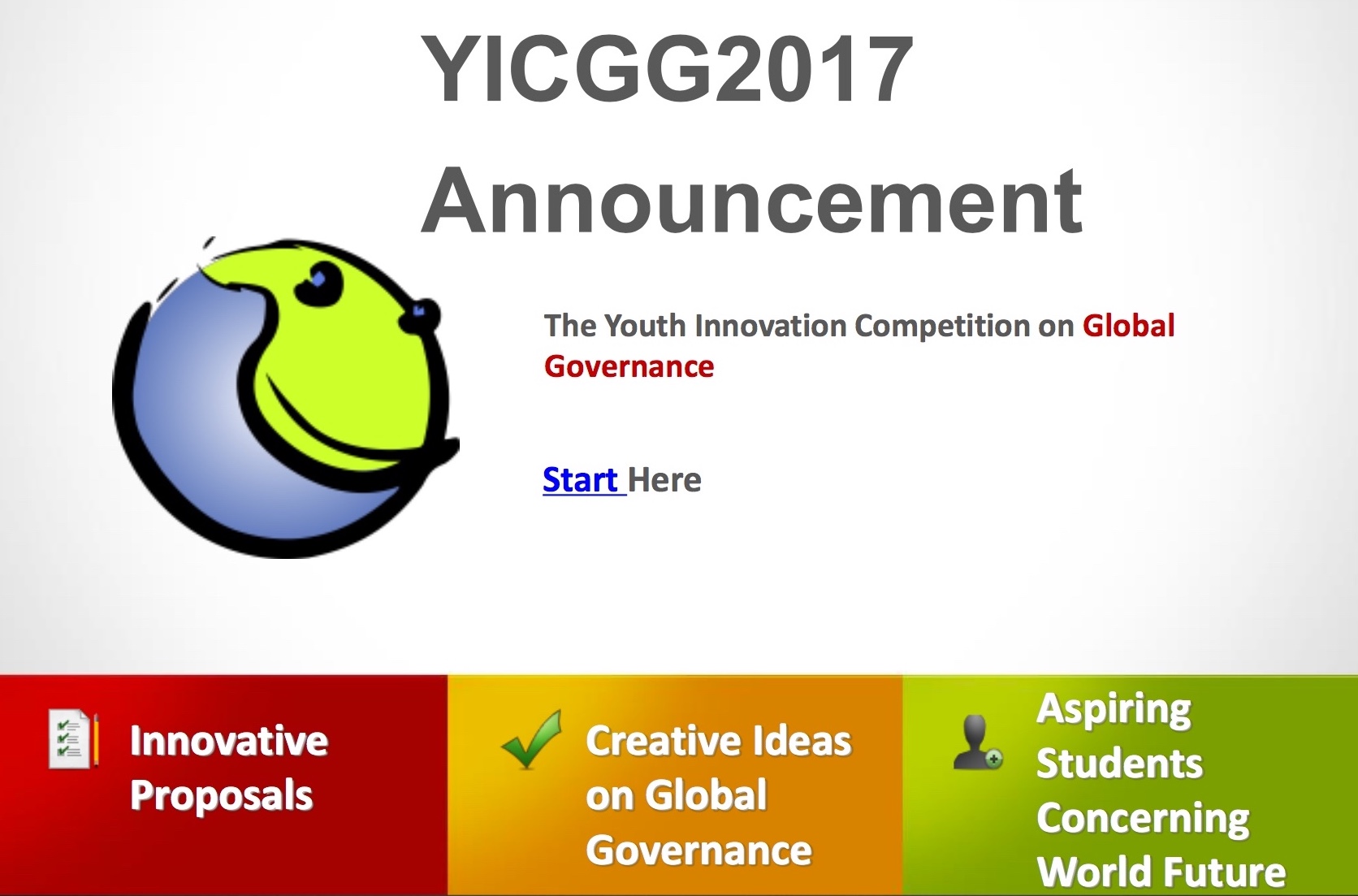 YICGG2017 Announcement

The Youth Innovation Competition on Global Governance

Start Here

Innovative Proposals

Creative Ideas on Global Governance

Aspiring Students Concerning World Future